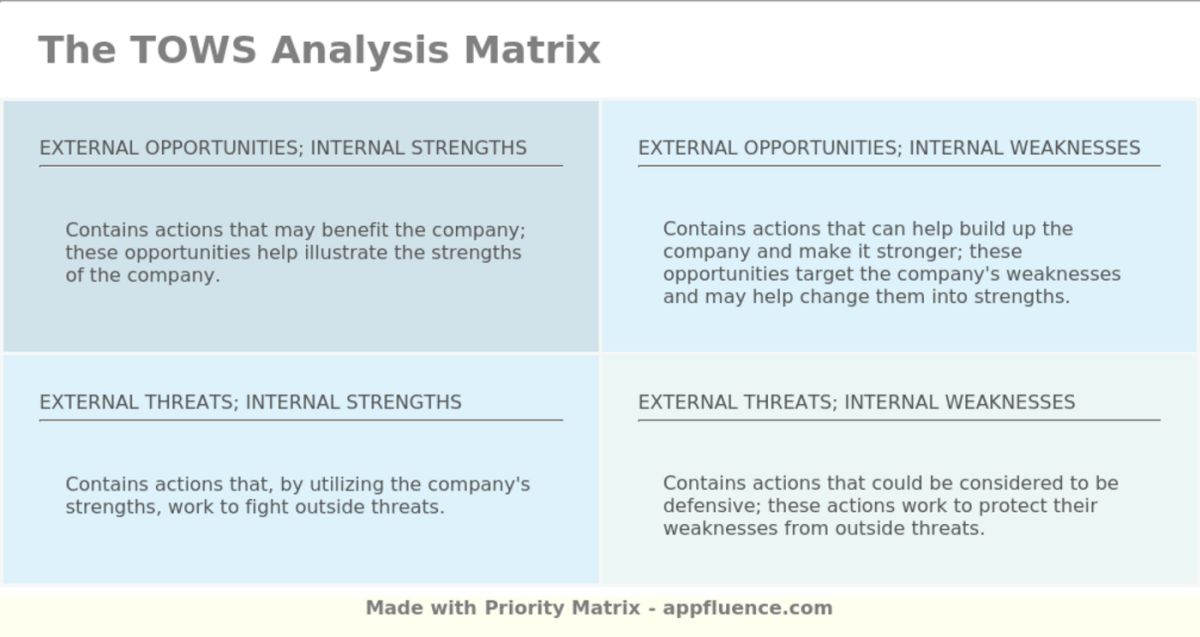 The TOWS Analysis Matrix

EXTERNAL OPPORTUNITIES; INTERNAL STRENGTHS

Contains actions that may benefit the company; these opportunities help illustrate the strengths of the company.

EXTERNAL OPPORTUNITIES; INTERNAL WEAKNESSES

Contains actions that can help build up the company and make it stronger; these opportunities target the company's weaknesses and may help change them into strengths.

EXTERNAL THREATS; INTERNAL STRENGTHS

Contains actions that, by utilizing the company's strengths, work to fight outside threats.

EXTERNAL THREATS; INTERNAL WEAKNESSES

Contains actions that could be considered to be defensive; these actions work to protect their weaknesses from outside threats.

Made with Priority Matrix - appfluence.com